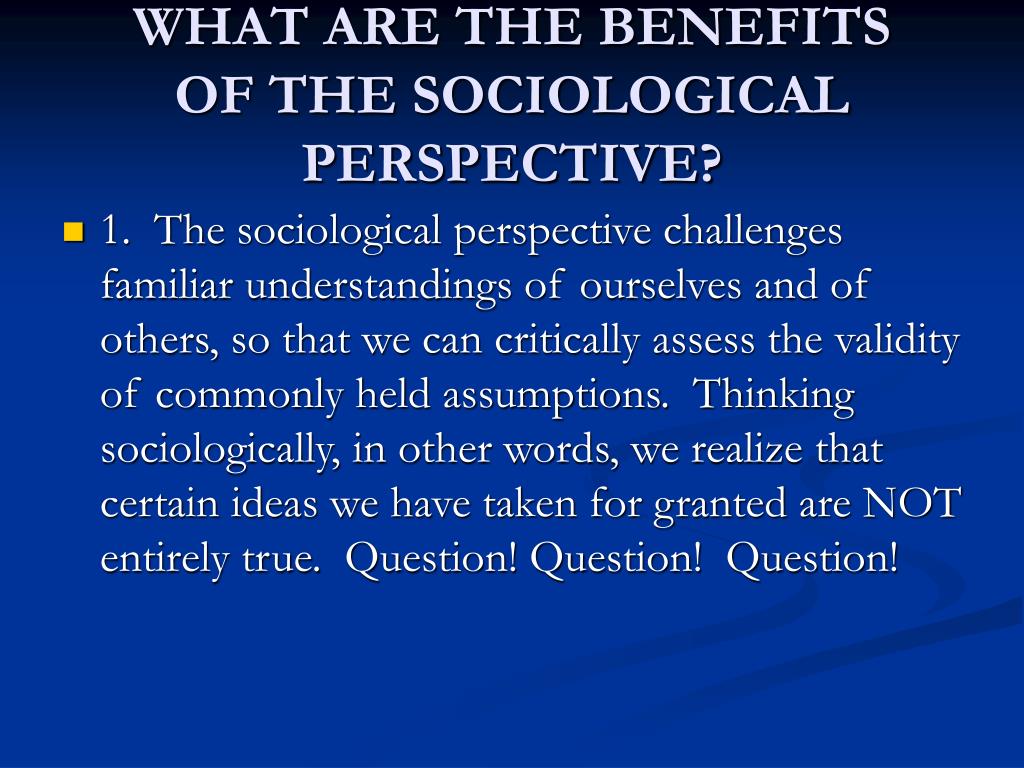 WHAT ARE THE BENEFITS OF THE SOCIOLOGICAL PERSPECTIVE?

1. The sociological perspective challenges familiar understandings of ourselves and of others, so that we can critically assess the validity of commonly held assumptions. Thinking sociologically, in other words, we realize that certain ideas we have taken for granted are NOT entirely true. Question! Question! Question!